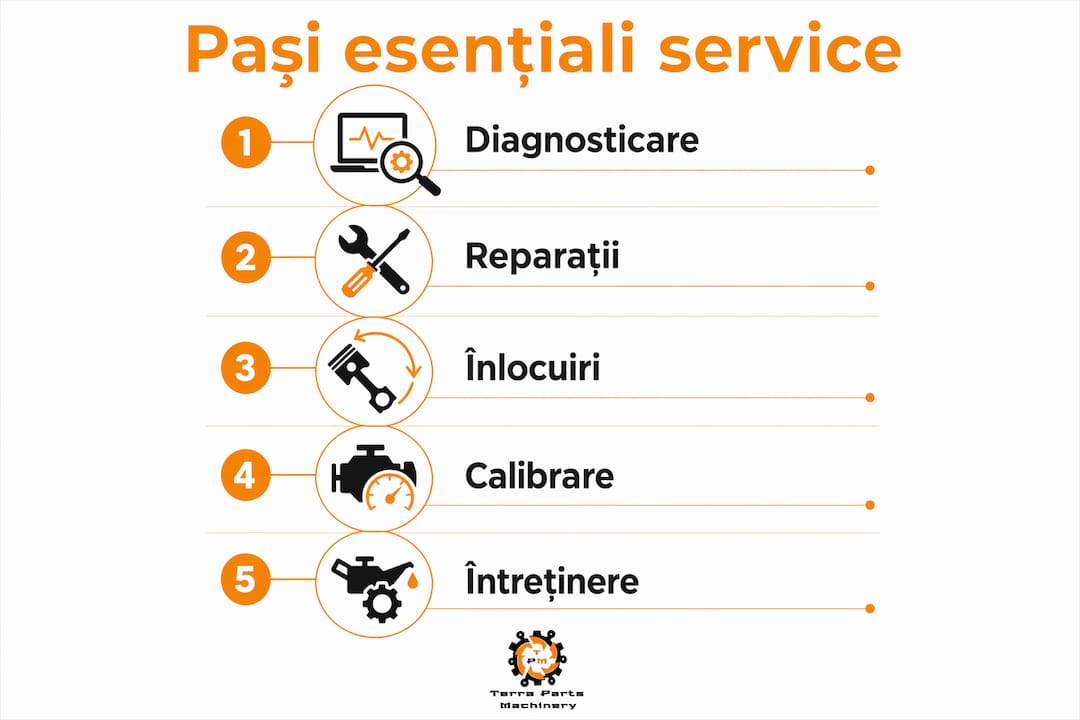 Pași esențiali service

1 Diagnosticare

2 Reparații

3 Înlocuiri

4 Calibrare

5 Întreținere

TPM
Terra Parts
Machinery